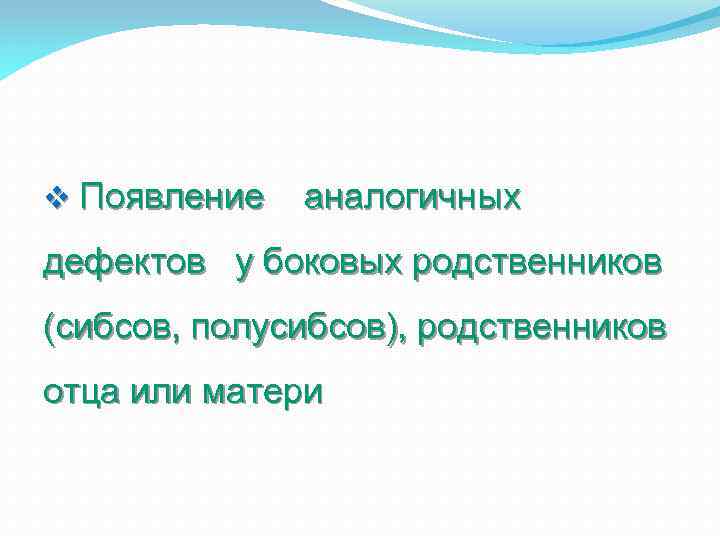 ❖ Появление аналогичных дефектов у боковых родственников (сибсов, полусибсов), родственников отца или матери